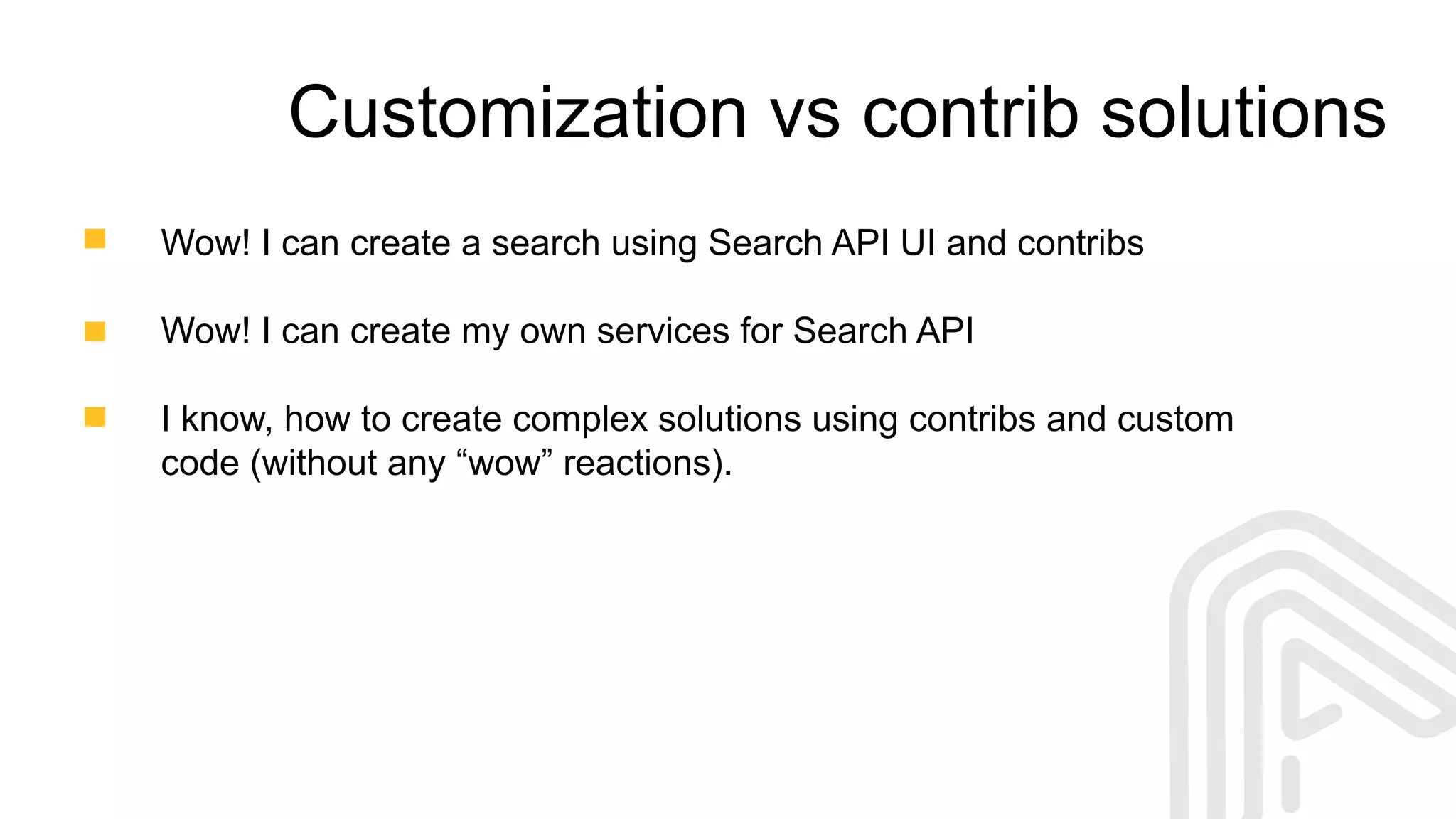 Customization vs contrib solutions

Wow! I can create a search using Search API UI and contribs

Wow! I can create my own services for Search API

I know, how to create complex solutions using contribs and custom code (without any “wow” reactions).